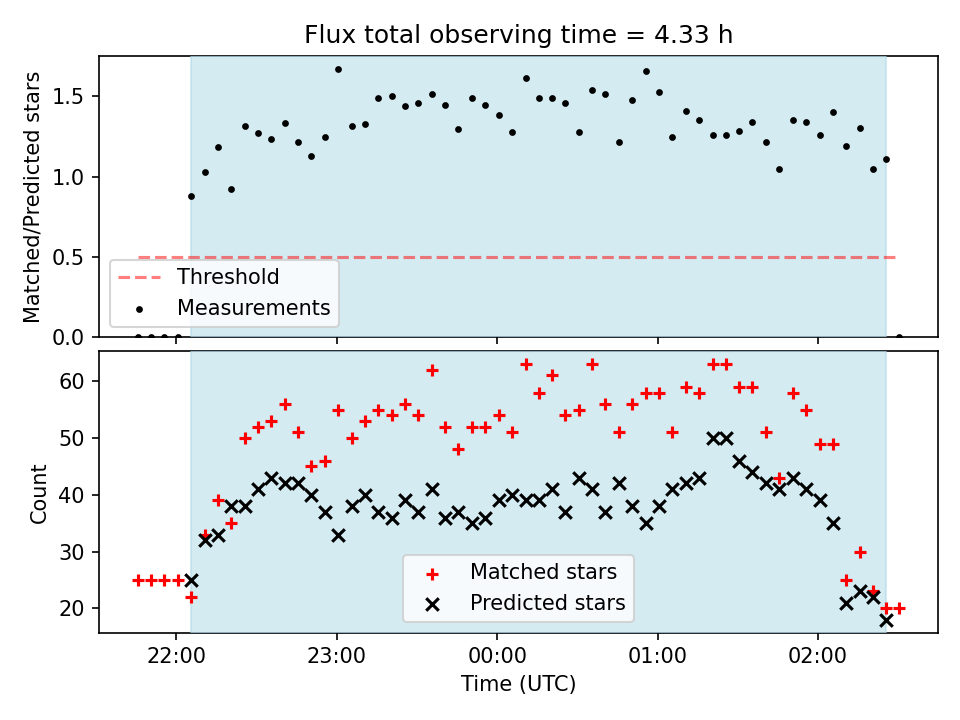 Flux total observing time = 4.33 h

Matched/Predicted stars

1.5
1.0
0.5
0.0

Threshold
Measurements

Count

60
50
40
30
20

Matched stars
Predicted stars

22:00
23:00
00:00
01:00
02:00

Time (UTC)